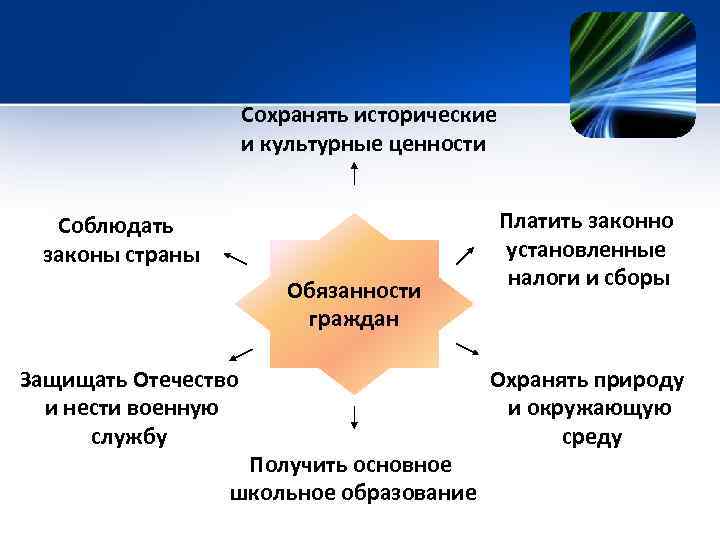 Сохранять исторические и культурные ценности

Соблюдать законы страны

Платить законно установленные налоги и сборы

Обязанности граждан

Защищать Отечество и нести военную службу

Охранять природу и окружающую среду

Получить основное школьное образование